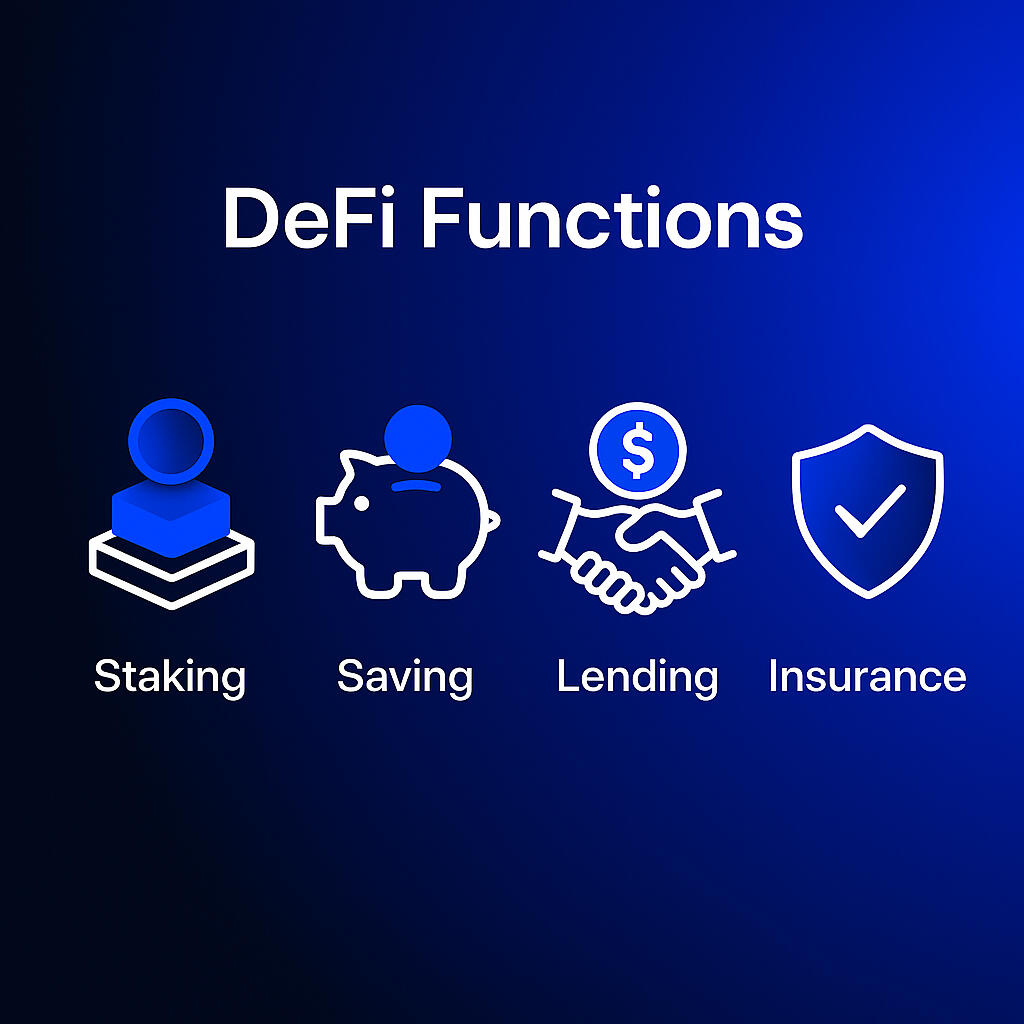 DeFi Functions

$

Staking Saving Lending Insurance